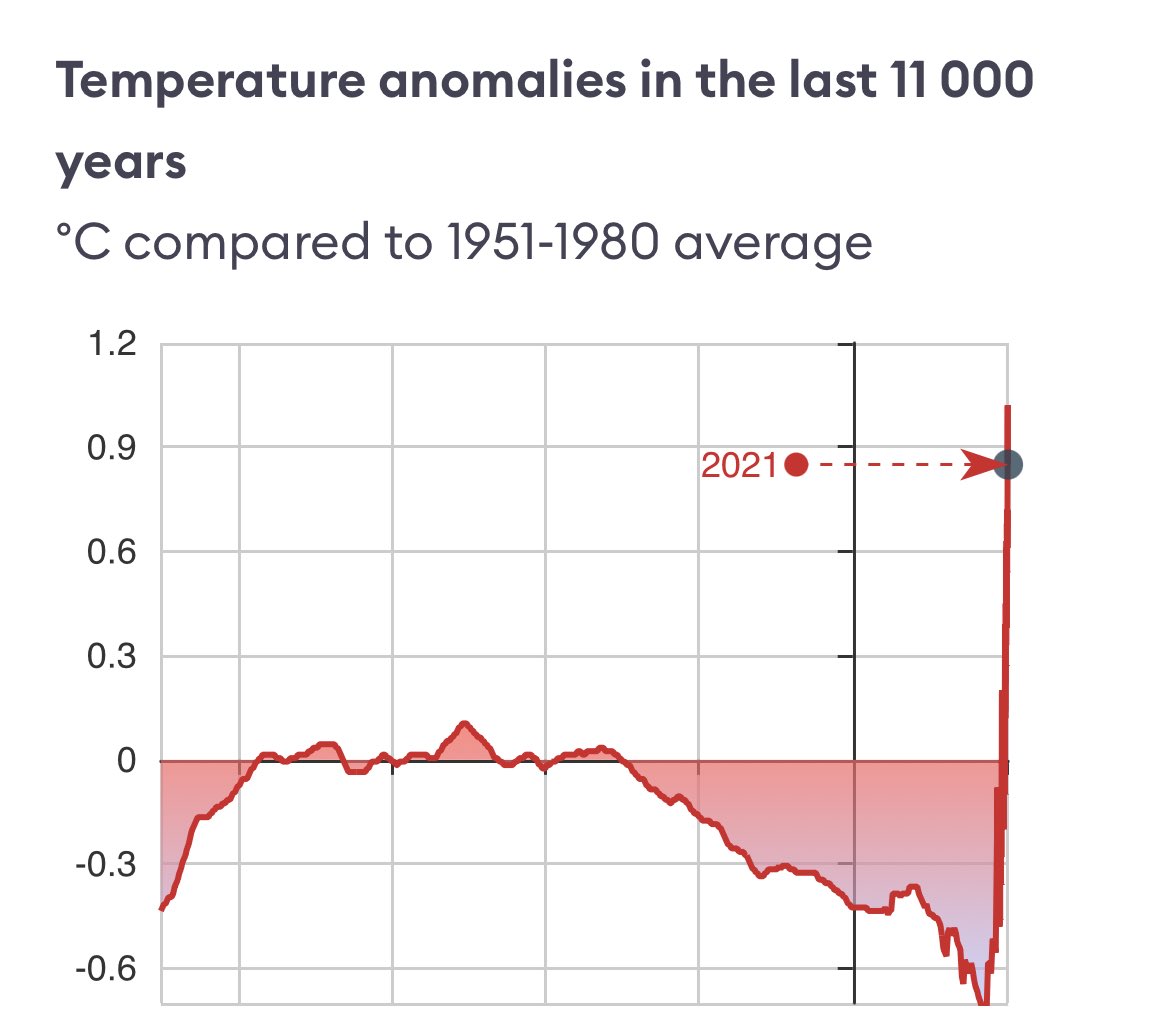 Temperature anomalies in the last 11 000 years

°C compared to 1951-1980 average

1.2
0.9
0.6
0.3
0
-0.3
-0.6

2021